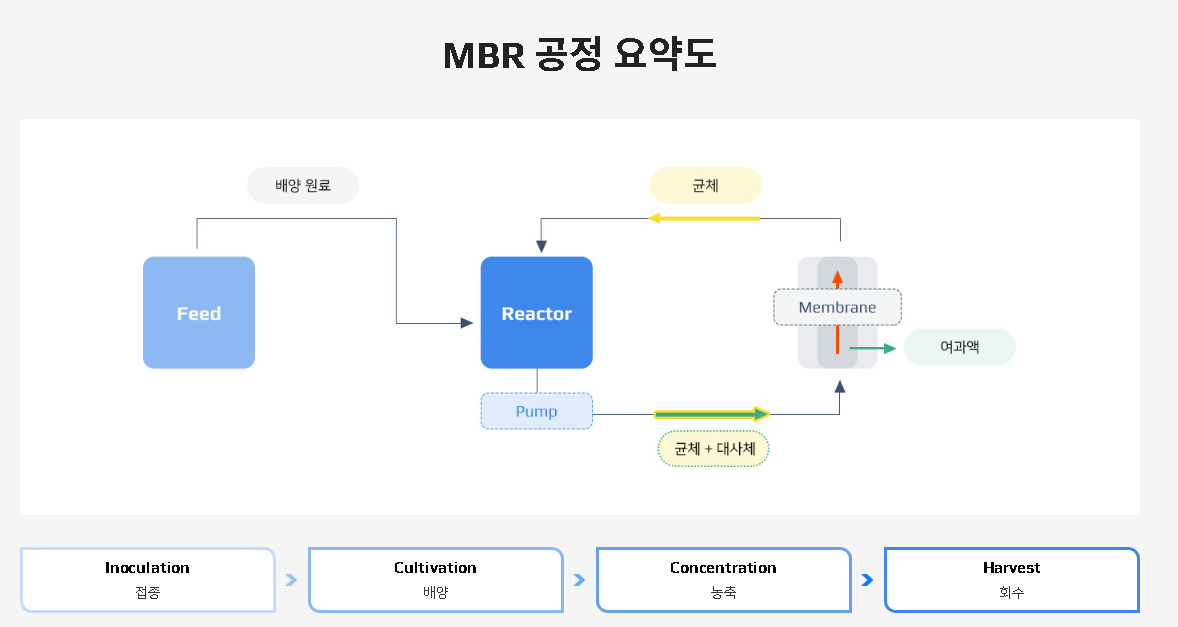 MBR 공정 요약도

배양 원료

균체

Feed

Reactor

Membrane

여과액

Pump

균체 + 대사체

Inoculation
접종

Cultivation
배양

Concentration
농축

Harvest
회수